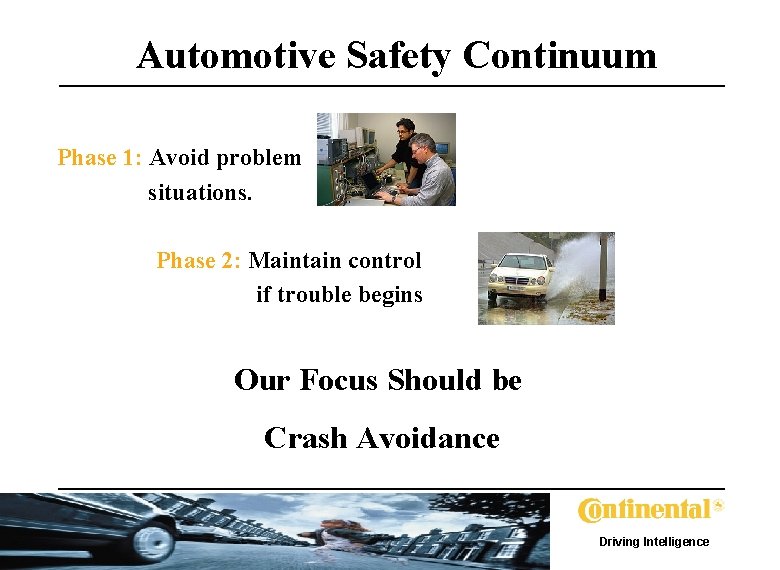 Automotive Safety Continuum

Phase 1: Avoid problem situations.

Phase 2: Maintain control if trouble begins

Our Focus Should be

Crash Avoidance

Continental

Driving Intelligence